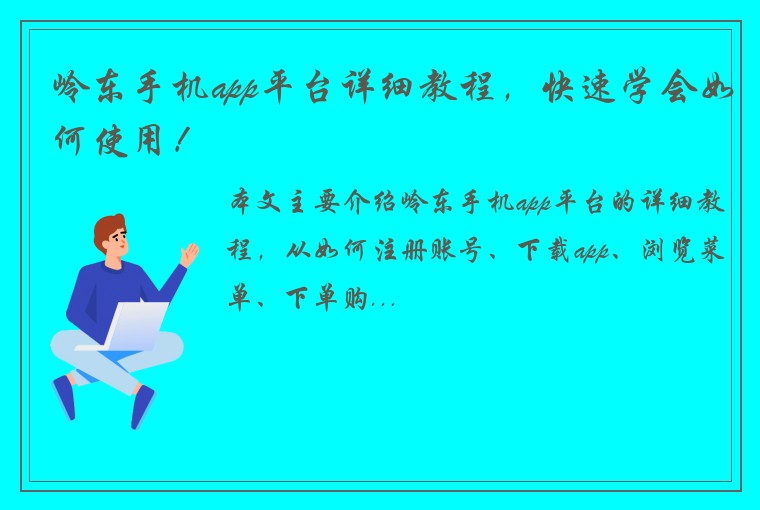 岭东手机app平台详细教程，快速学会如何使用！

本文主要介绍岭东手机app平台的详细教程，从如何注册账号、下载app、浏览菜单、下单购...